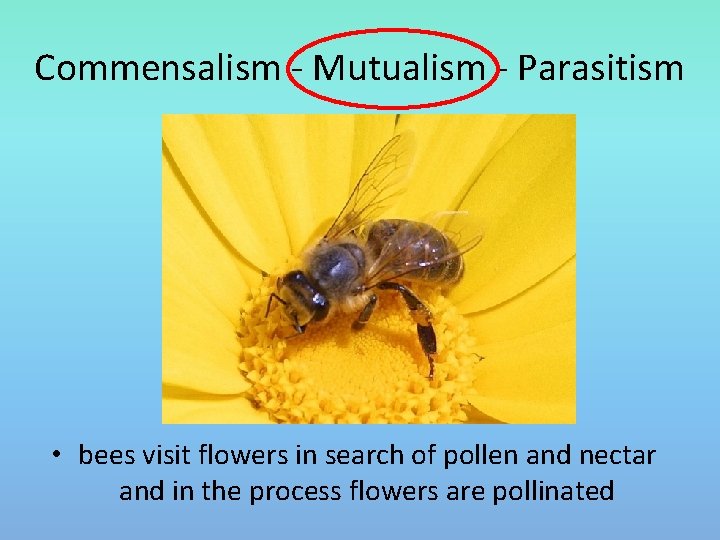 Commensalism - Mutualism - Parasitism

• bees visit flowers in search of pollen and nectar and in the process flowers are pollinated